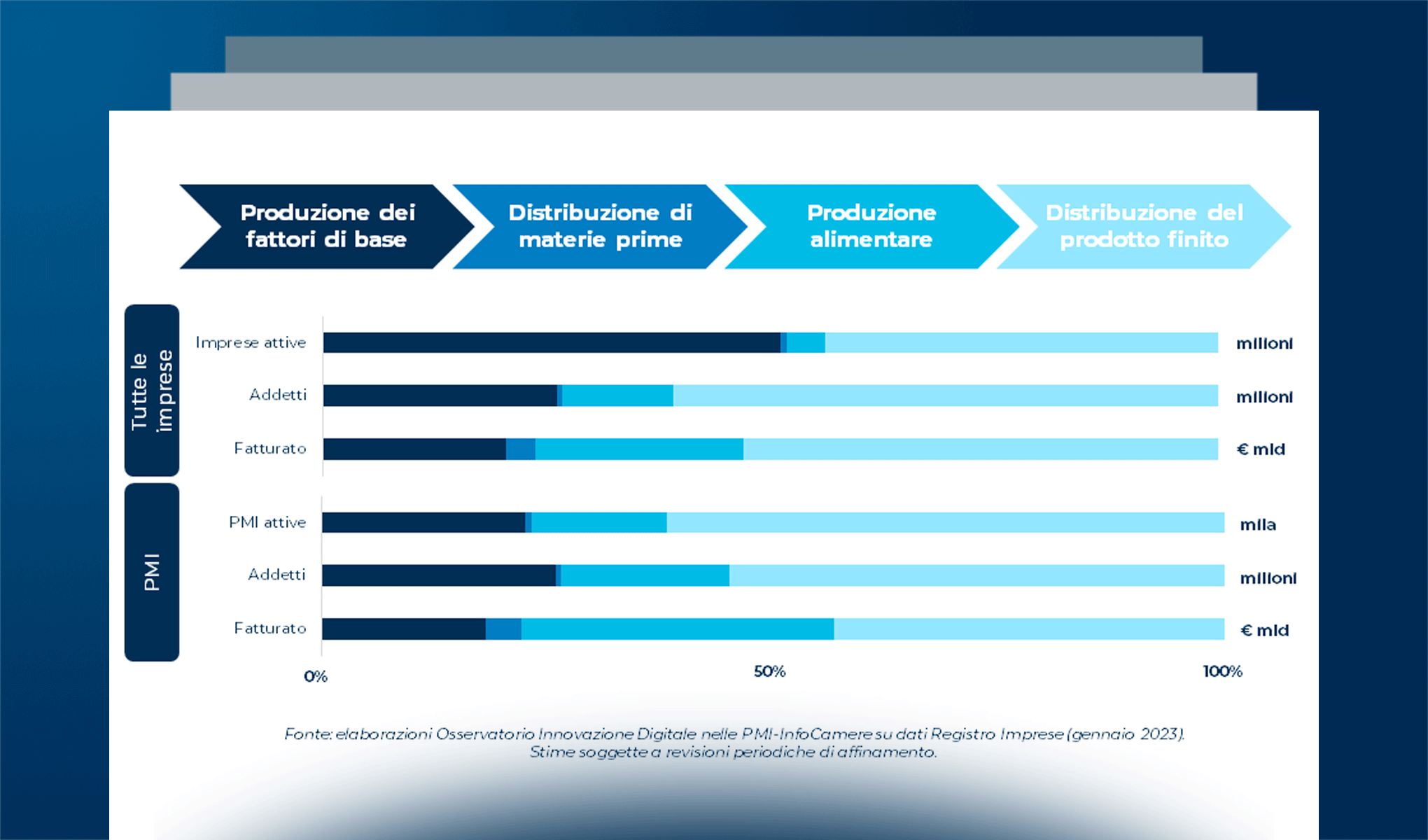 Produzione dei fattori di base

Distribuzione di materie prime

Produzione alimentare

Distribuzione del prodotto finito

Tutte le imprese

Imprese attive
milioni

Addetti
milioni

Fatturato
€ mld

PMI

PMI attive
mila

Addetti
milioni

Fatturato
€ mld

0%
50%
100%

Fonte: elaborazioni Osservatorio Innovazione Digitale nelle PMI-InfoCamere su dati Registro Imprese (gennaio 2023).
Stime soggette a revisioni periodiche di affinamento.